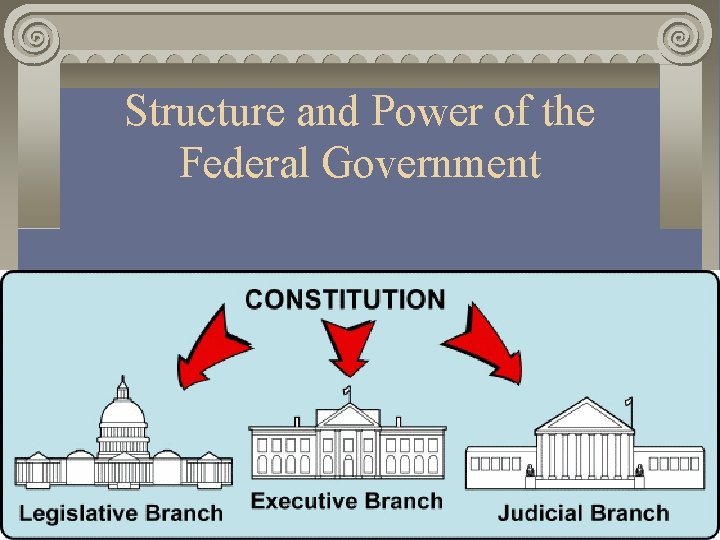 Structure and Power of the Federal Government

CONSTITUTION

Legislative Branch

Executive Branch

Judicial Branch